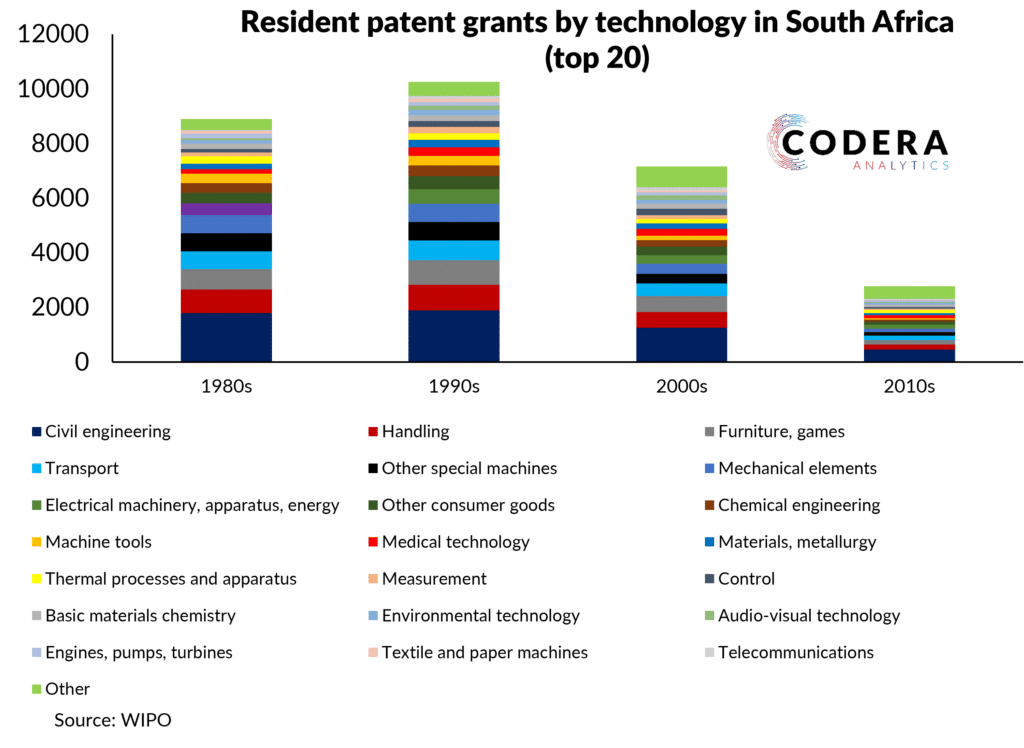 Resident patent grants by technology in South Africa (top 20)

CODERA
ANALYTICS

12000
10000
8000
6000
4000
2000
0

1980s
1990s
2000s
2010s

Civil engineering
Handling
Furniture, games
Transport
Other special machines
Mechanical elements
Electrical machinery, apparatus, energy
Other consumer goods
Chemical engineering
Machine tools
Medical technology
Materials, metallurgy
Thermal processes and apparatus
Measurement
Control
Basic materials chemistry
Environmental technology
Audio-visual technology
Engines, pumps, turbines
Textile and paper machines
Telecommunications
Other

Source: WIPO